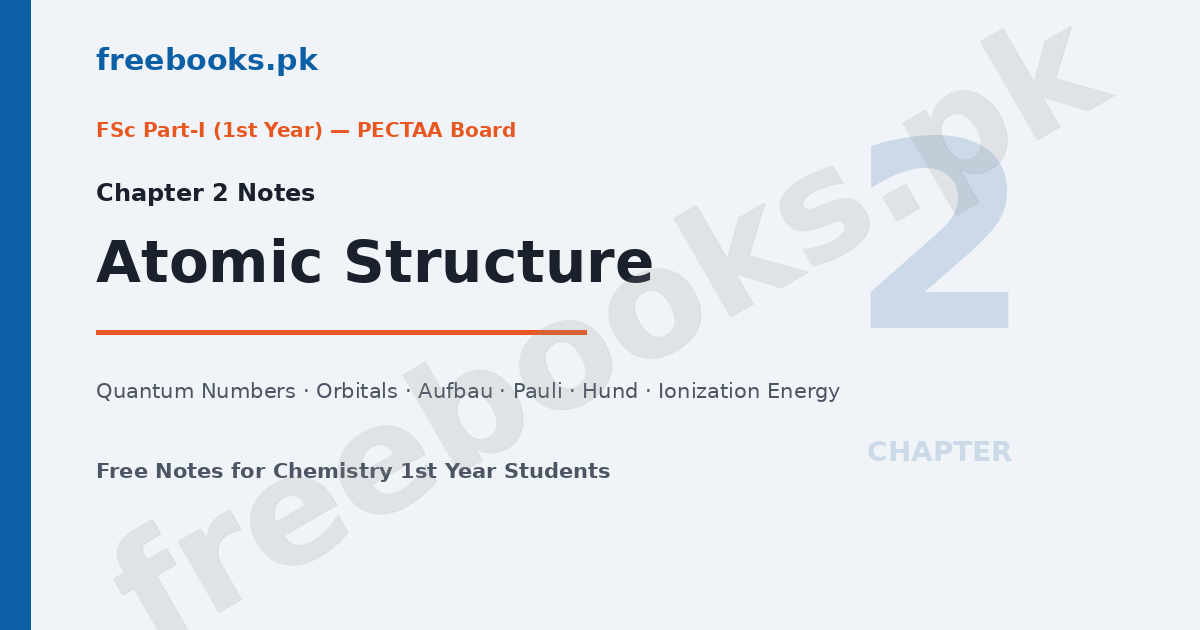 freebooks.pk

FSc Part-I (1st Year) — PECTAA Board

Chapter 2 Notes

Atomic Structure

Quantum Numbers · Orbitals · Aufbau · Pauli · Hund · Ionization Energy

Free Notes for Chemistry 1st Year Students

2

CHAPTER

freebooks.pk